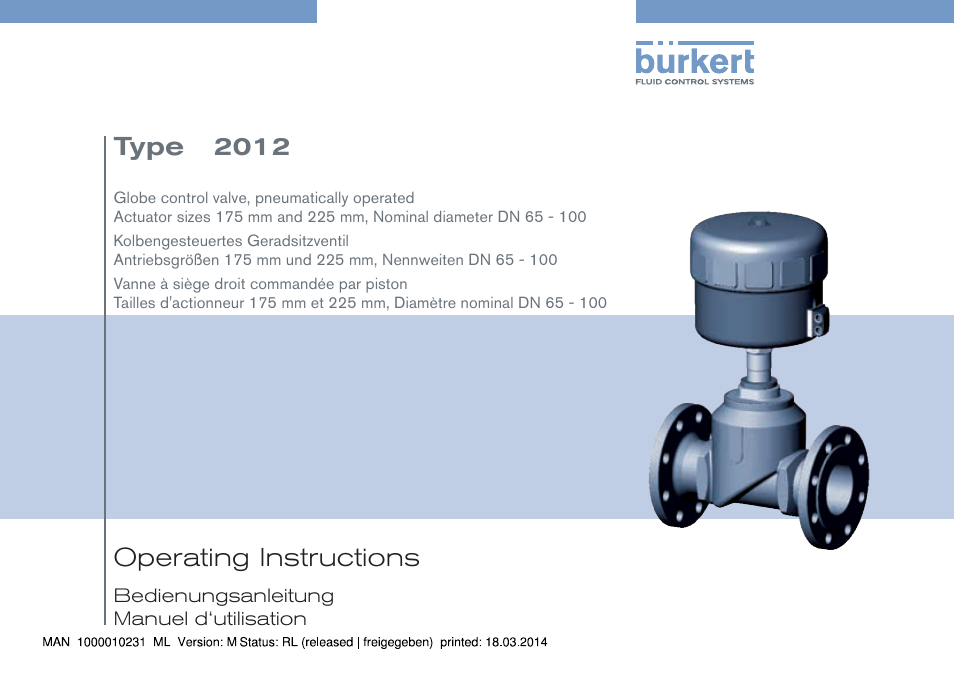 bürkert
FLUID CONTROL SYSTEMS

Type 2012

Globe control valve, pneumatically operated
Actuator sizes 175 mm and 225 mm, Nominal diameter DN 65 - 100

Kolbengesteuertes Geradsitzventil
Antriebsgrößen 175 mm und 225 mm, Nennweiten DN 65 - 100

Vanne à siège droit commandée par piston
Tailles d'actionneur 175 mm et 225 mm, Diamètre nominal DN 65 - 100

Operating Instructions

Bedienungsanleitung
Manuel d'utilisation

MAN 1000010231 ML Version: M Status: RL (released | freigegeben) printed: 18.03.2014